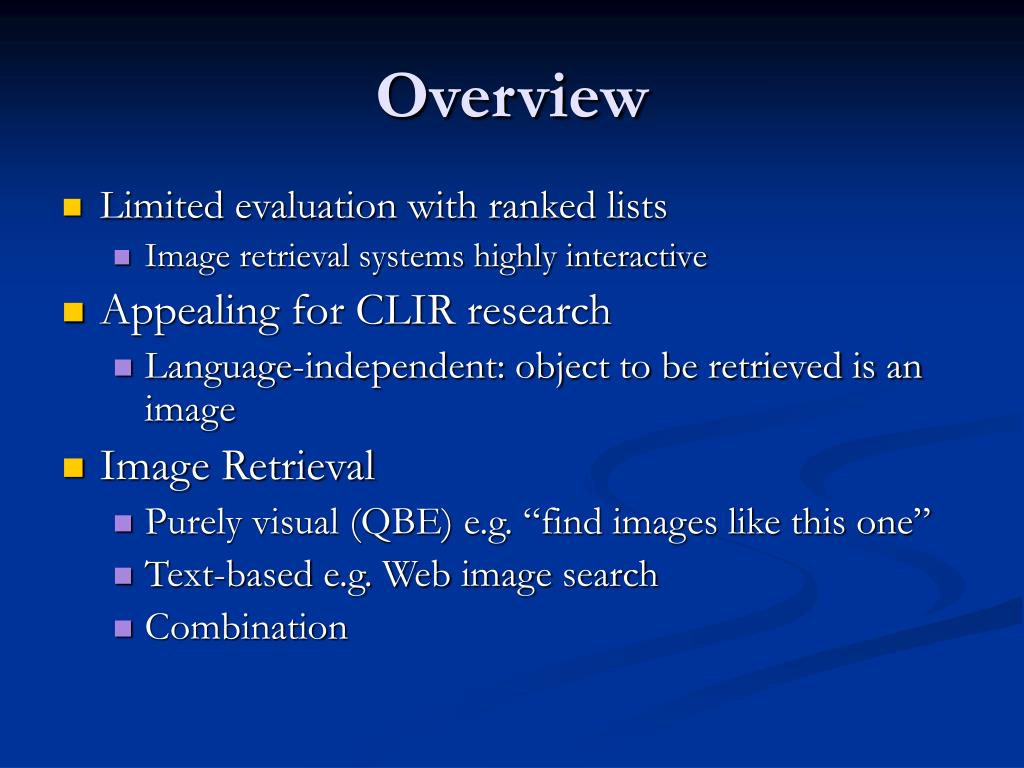 Overview

Limited evaluation with ranked lists

Image retrieval systems highly interactive

Appealing for CLIR research

Language-independent: object to be retrieved is an image

Image Retrieval

Purely visual (QBE) e.g. “find images like this one”

Text-based e.g. Web image search

Combination